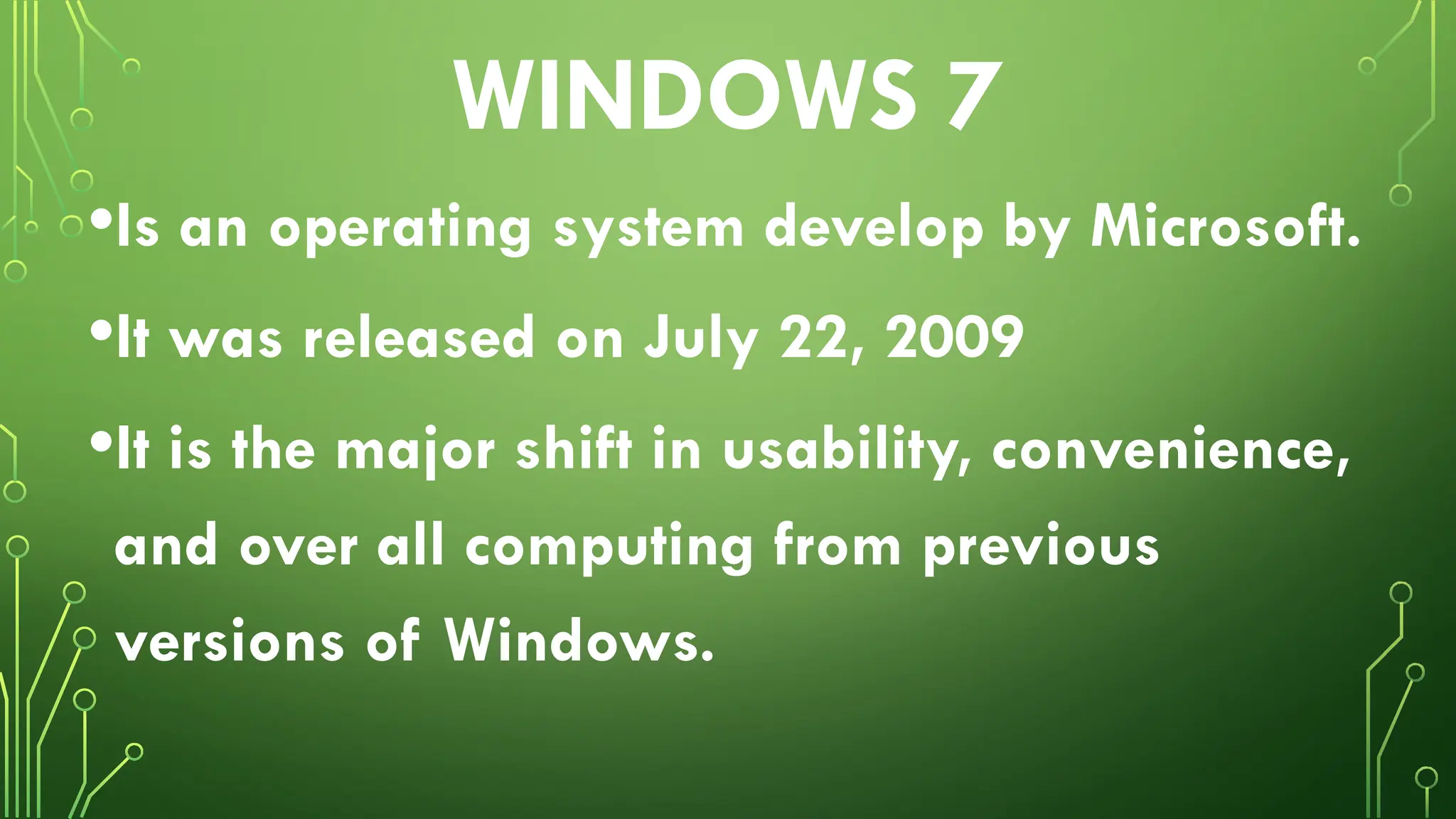 WINDOWS 7

•Is an operating system develop by Microsoft.

•It was released on July 22, 2009

•It is the major shift in usability, convenience, and over all computing from previous versions of Windows.